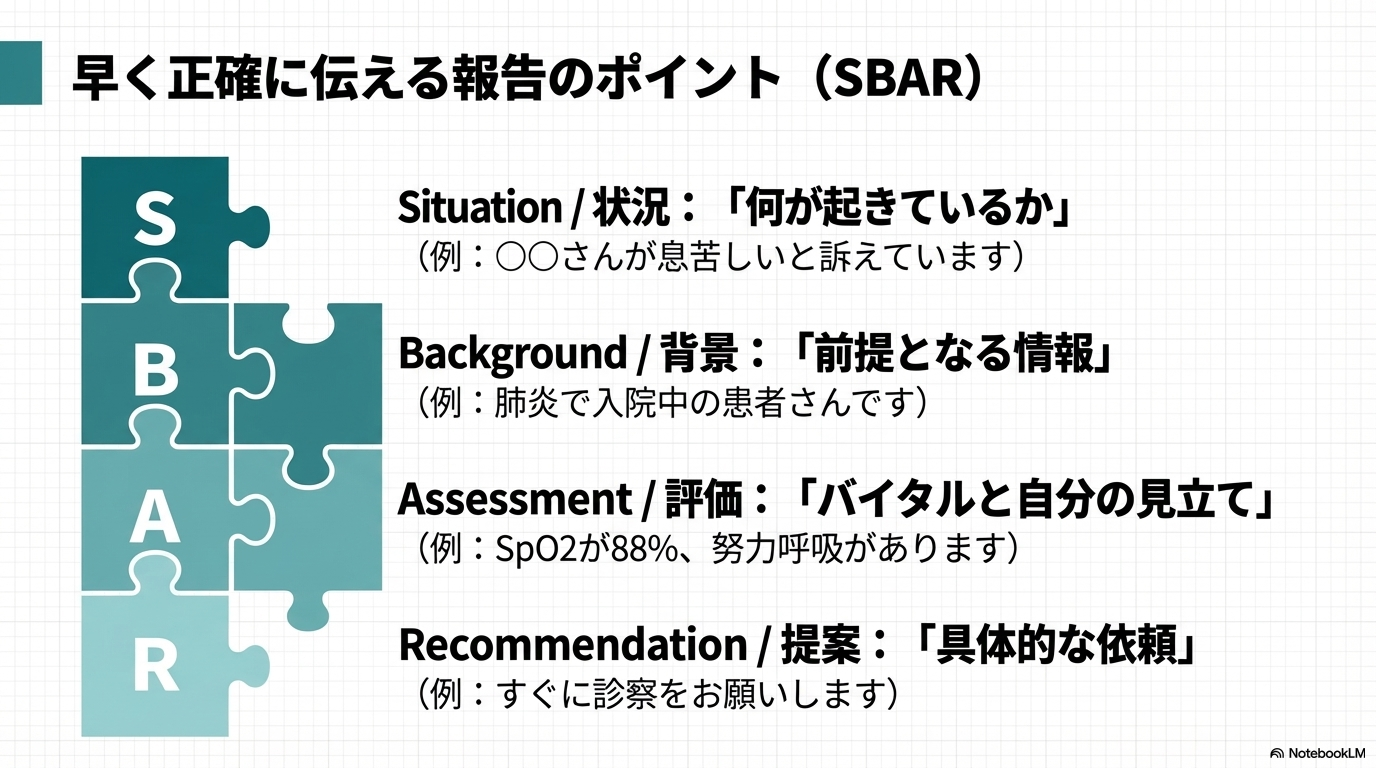 早く正確に伝える報告のポイント（SBAR）

S

B

A

R

Situation / 状況：「何が起きているか」
（例：○○さんが息苦しいと訴えています）

Background / 背景：「前提となる情報」
（例：肺炎で入院中の患者さんです）

Assessment / 評価：「バイタルと自分の見立て」
（例：SpO2が88%、努力呼吸があります）

Recommendation / 提案：「具体的な依頼」
（例：すぐに診察をお願いします）

NotebookLM